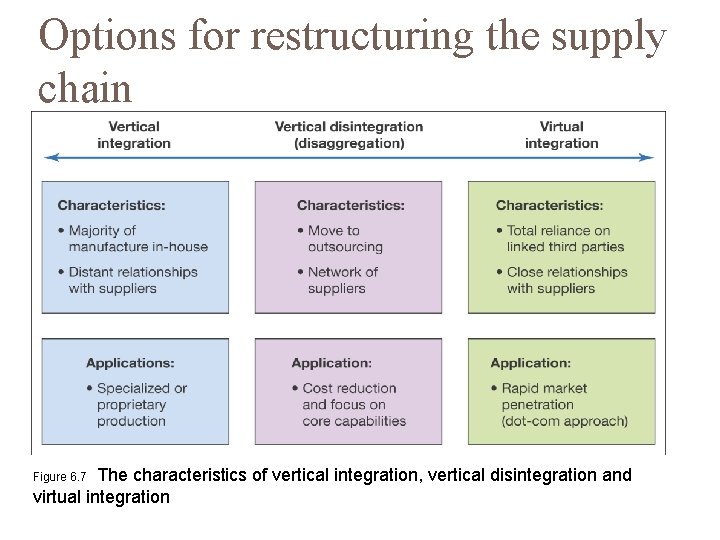 Options for restructuring the supply chain

Vertical integration

Vertical disintegration (disaggregation)

Virtual integration

Characteristics:
• Majority of manufacture in-house
• Distant relationships with suppliers

Characteristics:
• Move to outsourcing
• Network of suppliers

Characteristics:
• Total reliance on linked third parties
• Close relationships with suppliers

Applications:
• Specialized or proprietary production

Application:
• Cost reduction and focus on core capabilities

Application:
• Rapid market penetration (dot-com approach)

Figure 6.7 The characteristics of vertical integration, vertical disintegration and virtual integration